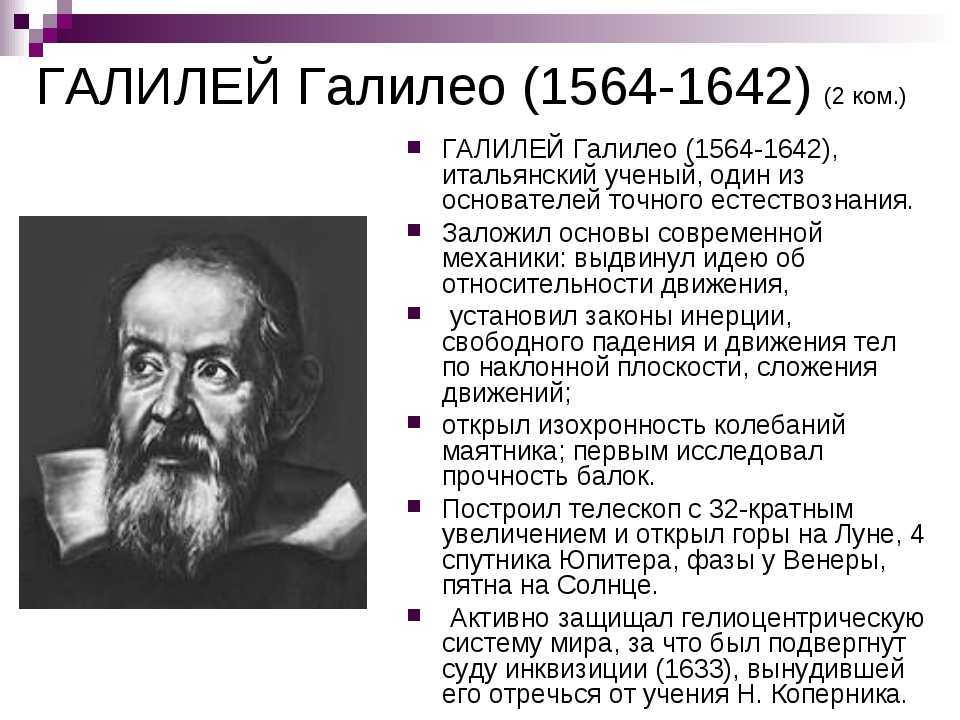 ГАЛИЛЕЙ Галилео (1564-1642) (2 ком.)

ГАЛИЛЕЙ Галилео (1564-1642), итальянский ученый, один из основателей точного естествознания.

Заложил основы современной механики: выдвинул идею об относительности движения,

установил законы инерции, свободного падения и движения тел по наклонной плоскости, сложения движений;

открыл изохронность колебаний маятника; первым исследовал прочность балок.

Построил телескоп с 32-кратным увеличением и открыл горы на Луне, 4 спутника Юпитера, фазы у Венеры, пятна на Солнце.

Активно защищал гелиоцентрическую систему мира, за что был подвергнут суду инквизиции (1633), вынудившей его отречься от учения Н. Коперника.